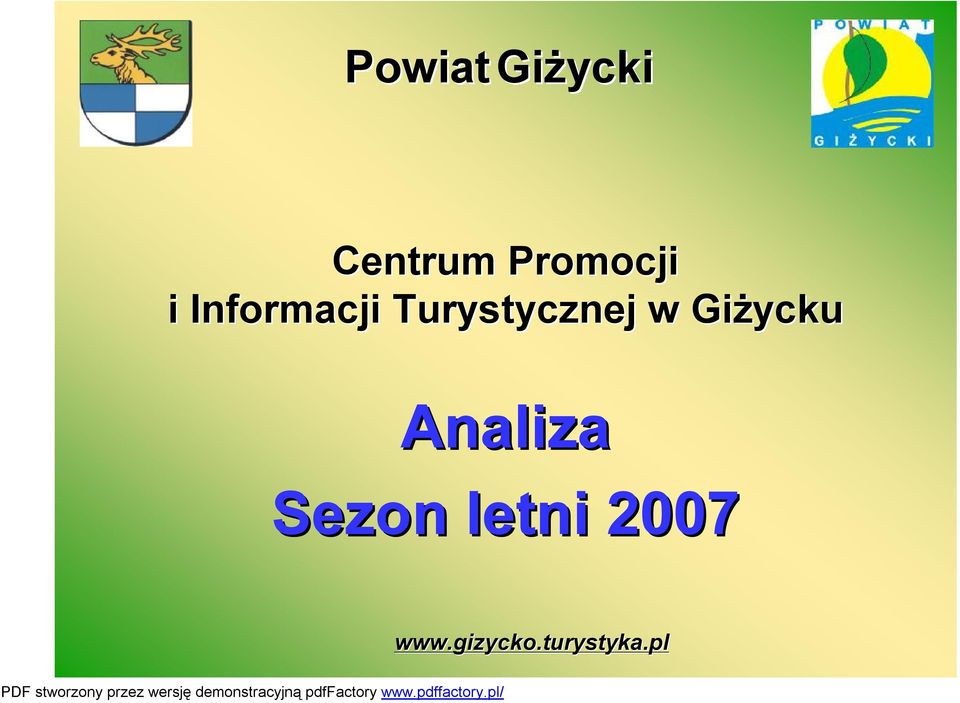 Powiat Giżycki

POWIAT
GIŻYCKI

Centrum Promocji i Informacji Turystycznej w Giżycku

Analiza
Sezon letni 2007

www.gizycko.turystyka.pl

PDF stworzony przez wersję demonstracyjną pdfFactory www.pdffactory.pl/